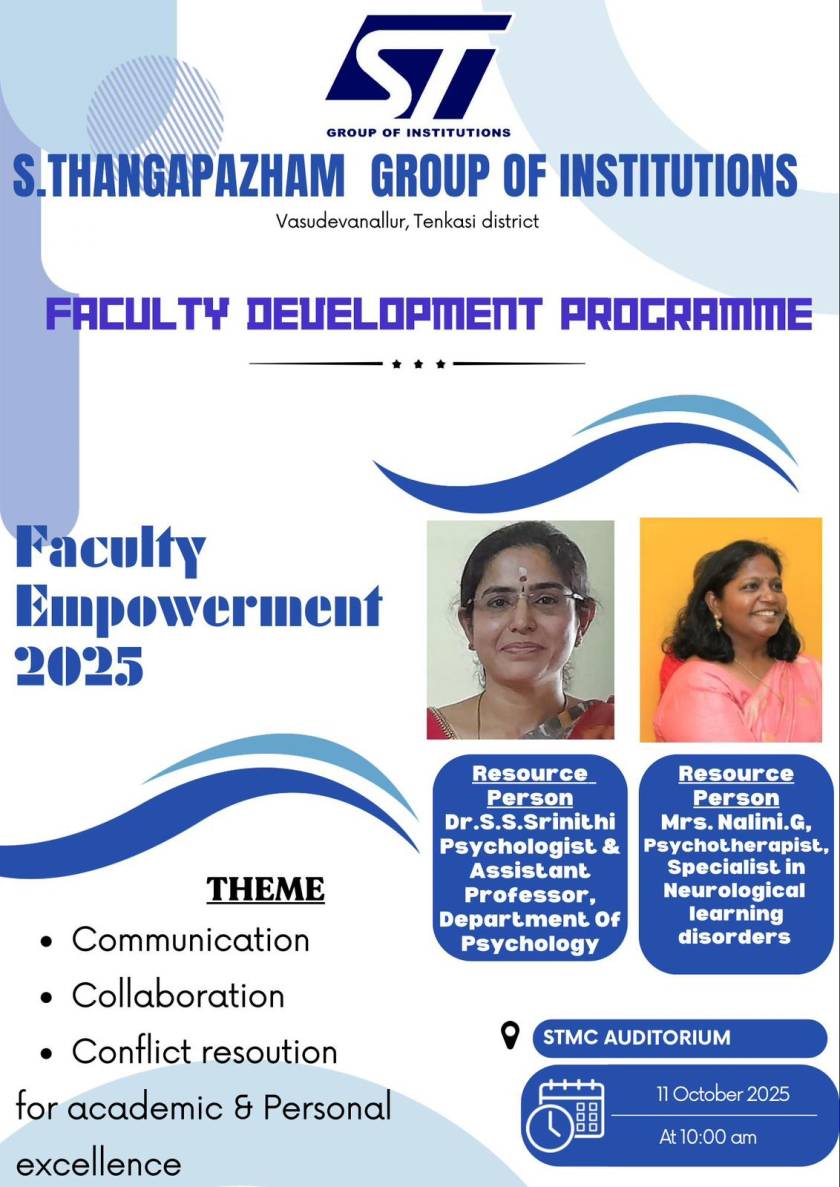 ST
GROUP OF INSTITUTIONS

S.THANGAPAZHAM GROUP OF INSTITUTIONS
Vasudevanallur, Tenkasi district

FACULTY DEVELOPMENT PROGRAMME

Faculty Empowerment 2025

Resource Person
Dr.S.S.Srinithi
Psychologist & Assistant Professor, Department Of Psychology

Resource Person
Mrs. Nalini.G,
Psychotherapist, Specialist in Neurological learning disorders

THEME
• Communication
• Collaboration
• Conflict resoution
for academic & Personal excellence

STMC AUDITORIUM

11 October 2025
At 10:00 am